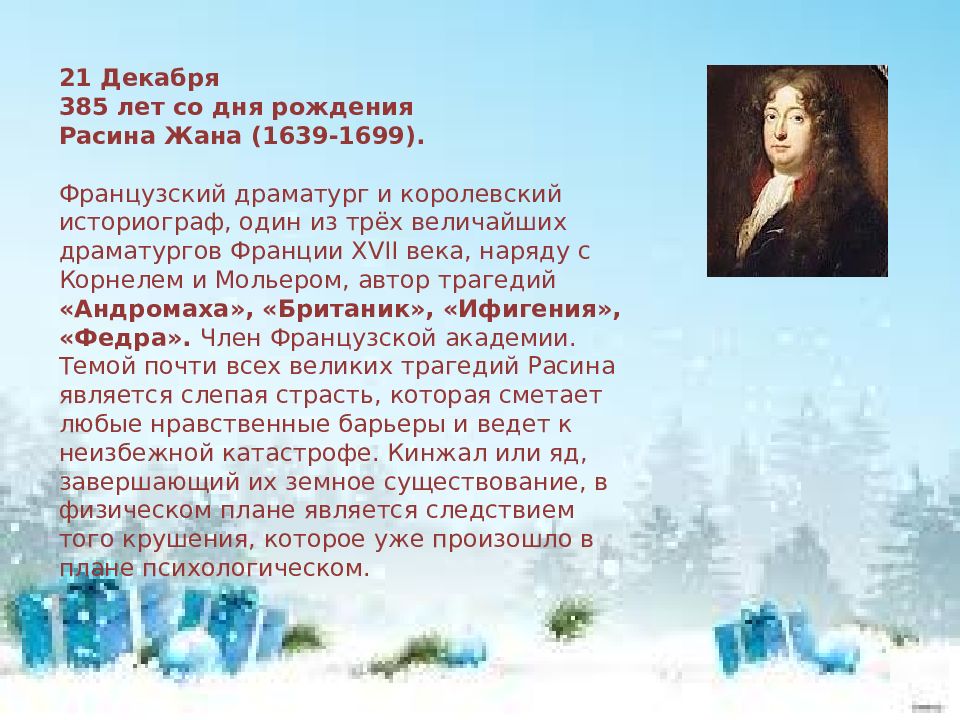 21 Декабря
385 лет со дня рождения
Расина Жана (1639-1699).

Французский драматург и королевский историограф, один из трёх величайших драматургов Франции XVII века, наряду с Корнелем и Мольером, автор трагедий «Андромаха», «Британик», «Ифигения», «Федра». Член Французской академии. Темой почти всех великих трагедий Расина является слепая страсть, которая сметает любые нравственные барьеры и ведет к неизбежной катастрофе. Кинжал или яд, завершающий их земное существование, в физическом плане является следствием того крушения, которое уже произошло в плане психологическом.